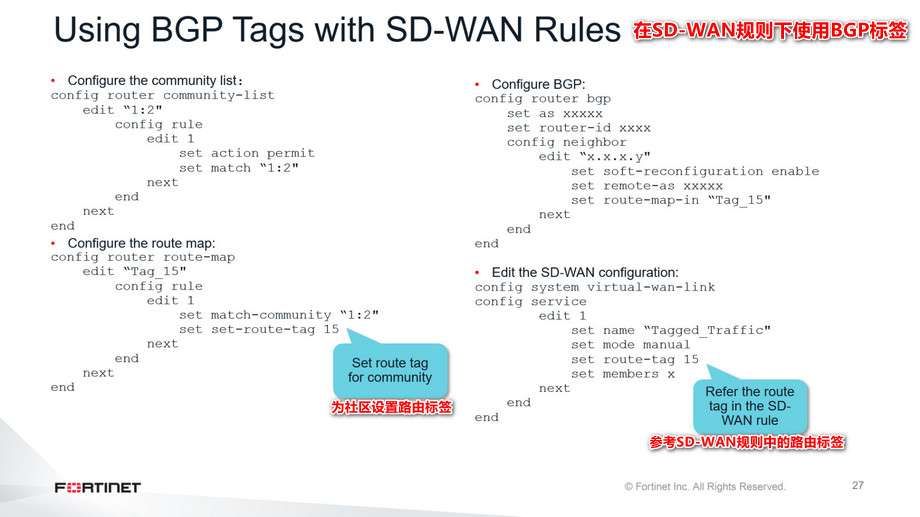 Using BGP Tags with SD-WAN Rules 在SD-WAN规则下使用BGP标签

• Configure the community list：
config router community-list
edit “1:2"
config rule
edit 1
set action permit
set match “1:2"
next
end
next
end

• Configure the route map:
config router route-map
edit “Tag_15"
config rule
edit 1
set match-community “1:2"
set set-route-tag 15
next
end
next
end

Set route tag for community
为社区设置路由标签

• Configure BGP:
config router bgp
set as xxxxx
set router-id xxxx
config neighbor
edit “x.x.x.y"
set soft-reconfiguration enable
set remote-as xxxxx
set route-map-in “Tag_15"
next
end
end

• Edit the SD-WAN configuration:
config system virtual-wan-link
config service
edit 1
set name “Tagged_Traffic"
set mode manual
set route-tag 15
set members x
next
end
end

Refer the route tag in the SD-WAN rule
参考SD-WAN规则中的路由标签

FORTINET

© Fortinet Inc. All Rights Reserved.

27